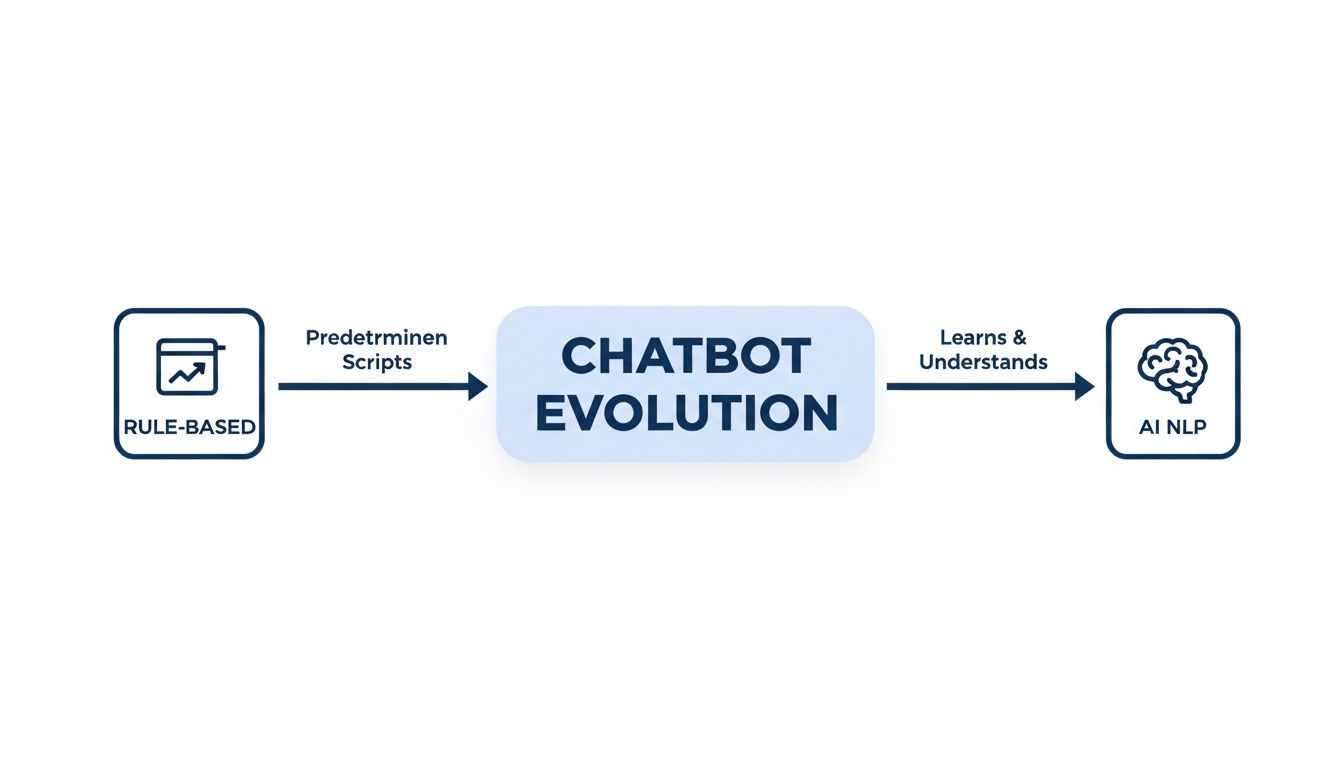 RULE-BASED

Predetrminen Scripts

CHATBOT EVOLUTION

Learns & Understands

AI NLP